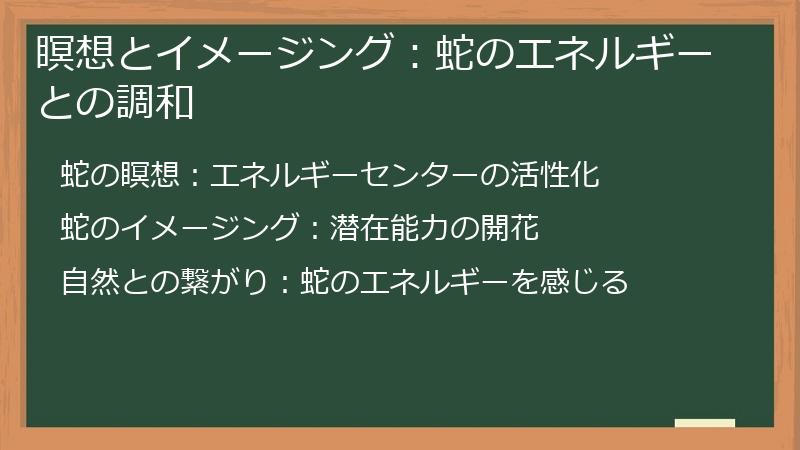 瞑想とイメージング：蛇のエネルギーとの調和

蛇の瞑想：エネルギーセンターの活性化

蛇のイメージング：潜在能力の開花

自然との繋がり：蛇のエネルギーを感じる